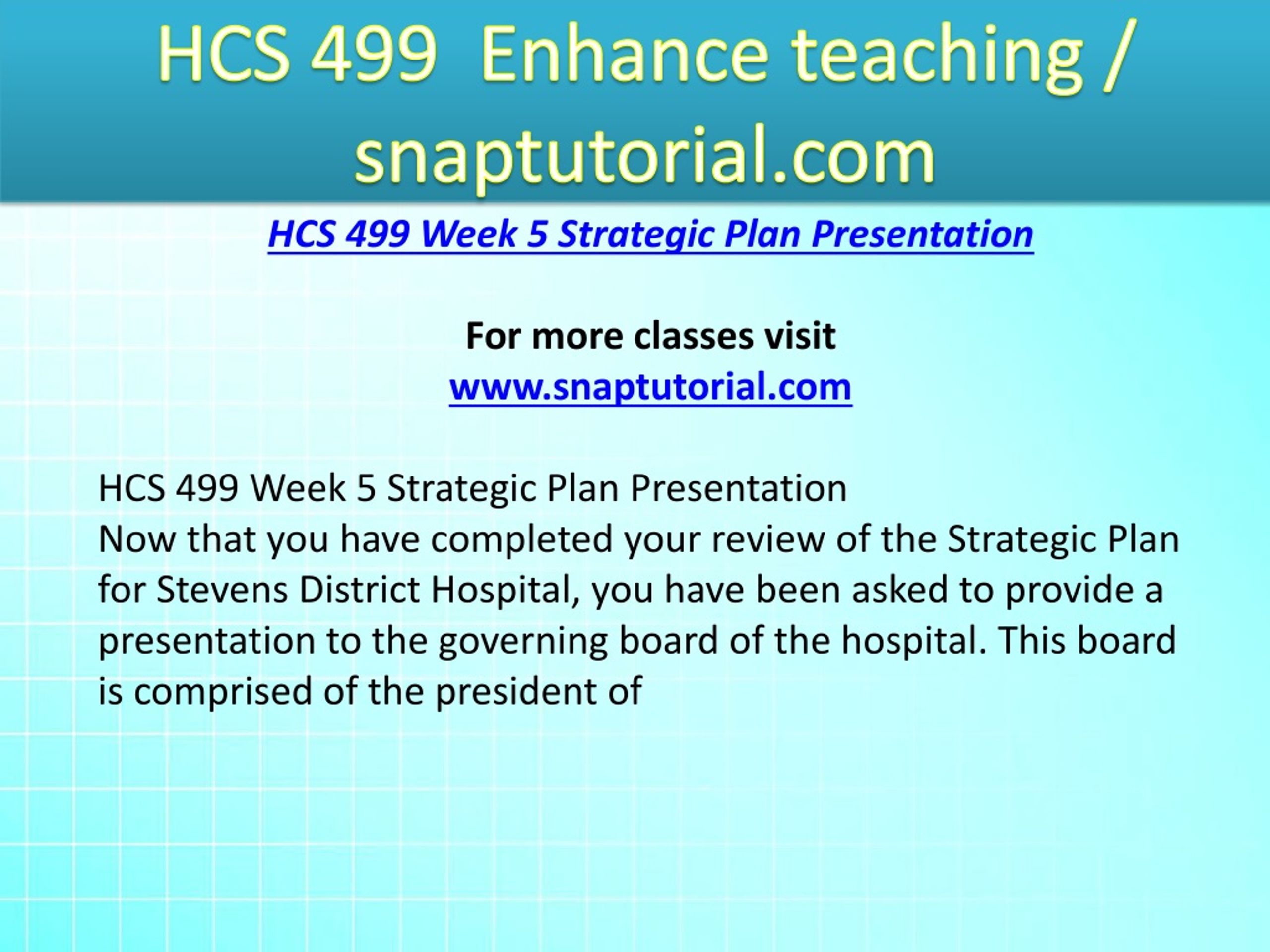 HCS 499  Enhance teaching / snaptutorial.com

HCS 499 Week 5 Strategic Plan Presentation

For more classes visit
www.snaptutorial.com

HCS 499 Week 5 Strategic Plan Presentation
Now that you have completed your review of the Strategic Plan for Stevens District Hospital, you have been asked to provide a presentation to the governing board of the hospital. This board is comprised of the president of